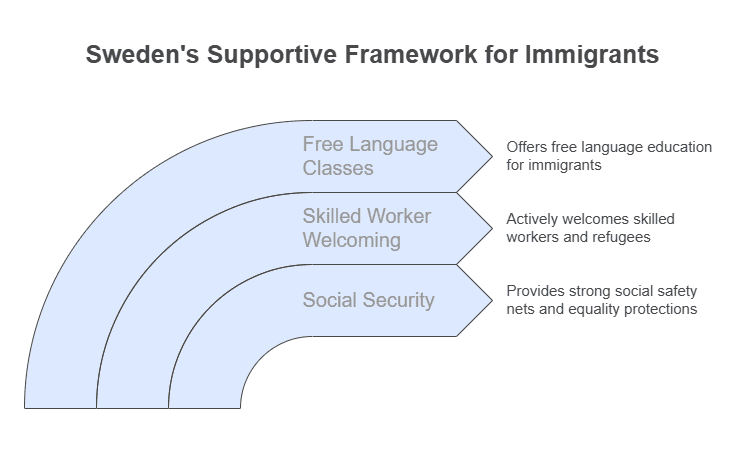 Sweden's Supportive Framework for Immigrants

Free Language Classes

Offers free language education for immigrants

Skilled Worker Welcoming

Actively welcomes skilled workers and refugees

Social Security

Provides strong social safety nets and equality protections